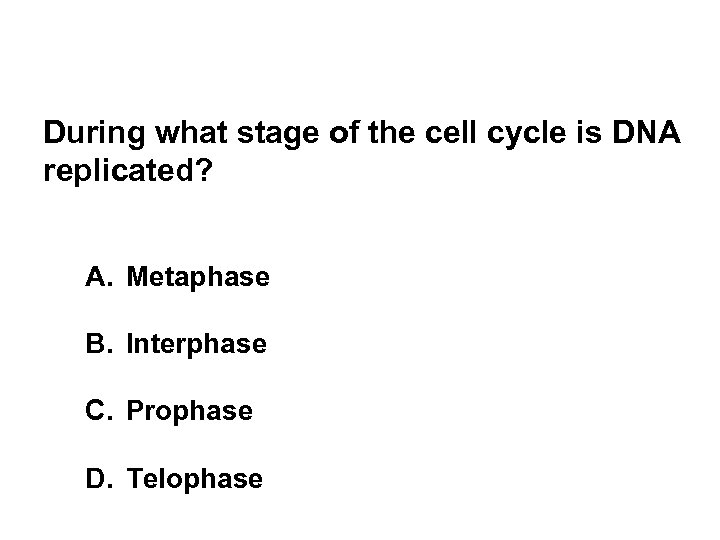 During what stage of the cell cycle is DNA replicated?

A. Metaphase

B. Interphase

C. Prophase

D. Telophase